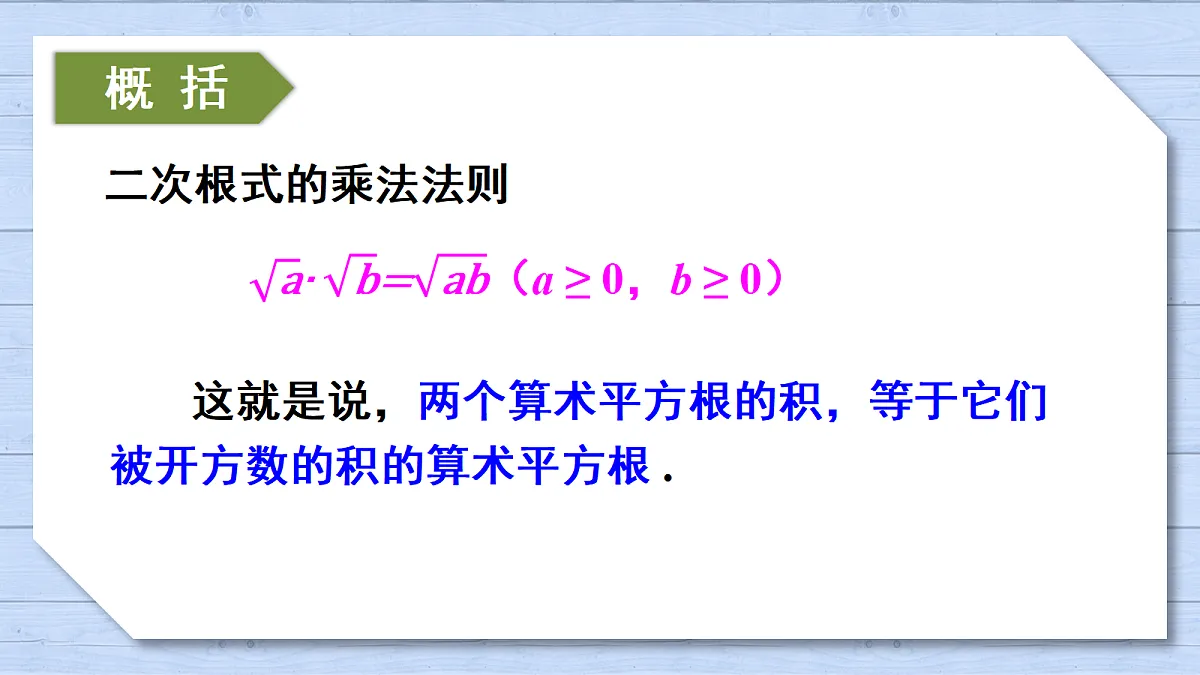 概 括

二次根式的乘法法则

$\sqrt{a}\cdot\sqrt{b}=\sqrt{ab}$（$a\geq 0$，$b\geq 0$）

这就是说，两个算术平方根的积，等于它们被开方数的积的算术平方根 .